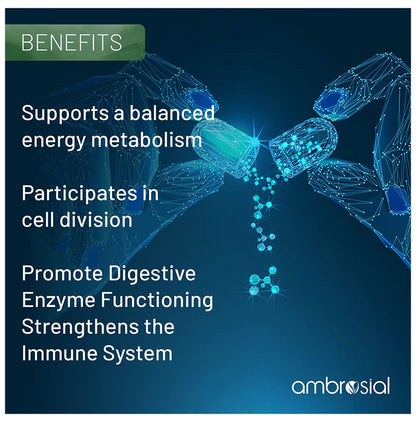 BENEFITS

Supports a balanced energy metabolism

Participates in cell division

Promote Digestive Enzyme Functioning
Strengthens the Immune System

ambrosial